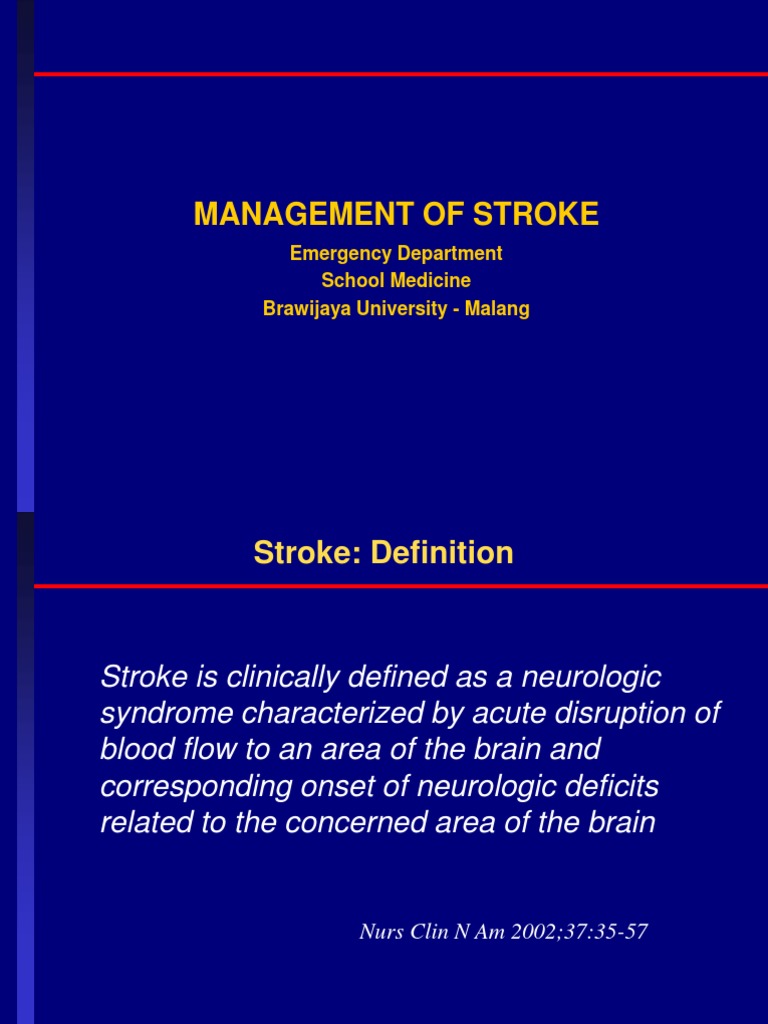 MANAGEMENT OF STROKE

Emergency Department
School Medicine
Brawijaya University - Malang

Stroke: Definition

Stroke is clinically defined as a neurologic syndrome characterized by acute disruption of blood flow to an area of the brain and corresponding onset of neurologic deficits related to the concerned area of the brain

Nurs Clin N Am 2002;37:35-57